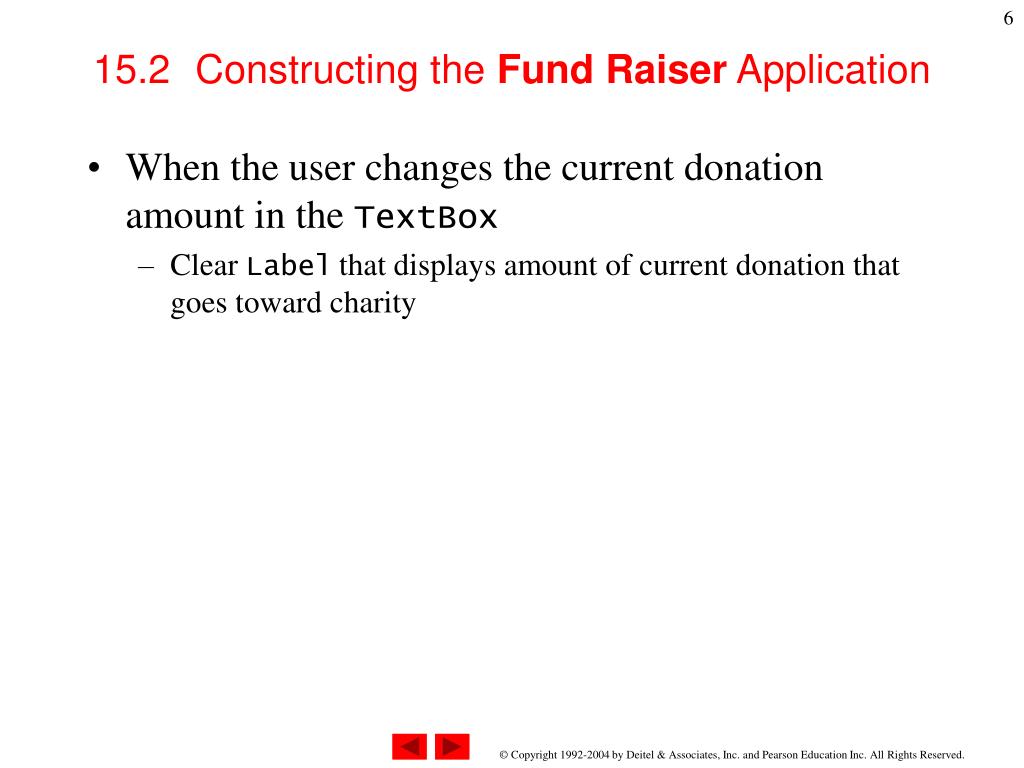 6

15.2 Constructing the Fund Raiser Application

• When the user changes the current donation amount in the TextBox
– Clear Label that displays amount of current donation that goes toward charity

© Copyright 1992-2004 by Deitel & Associates, Inc. and Pearson Education Inc. All Rights Reserved.